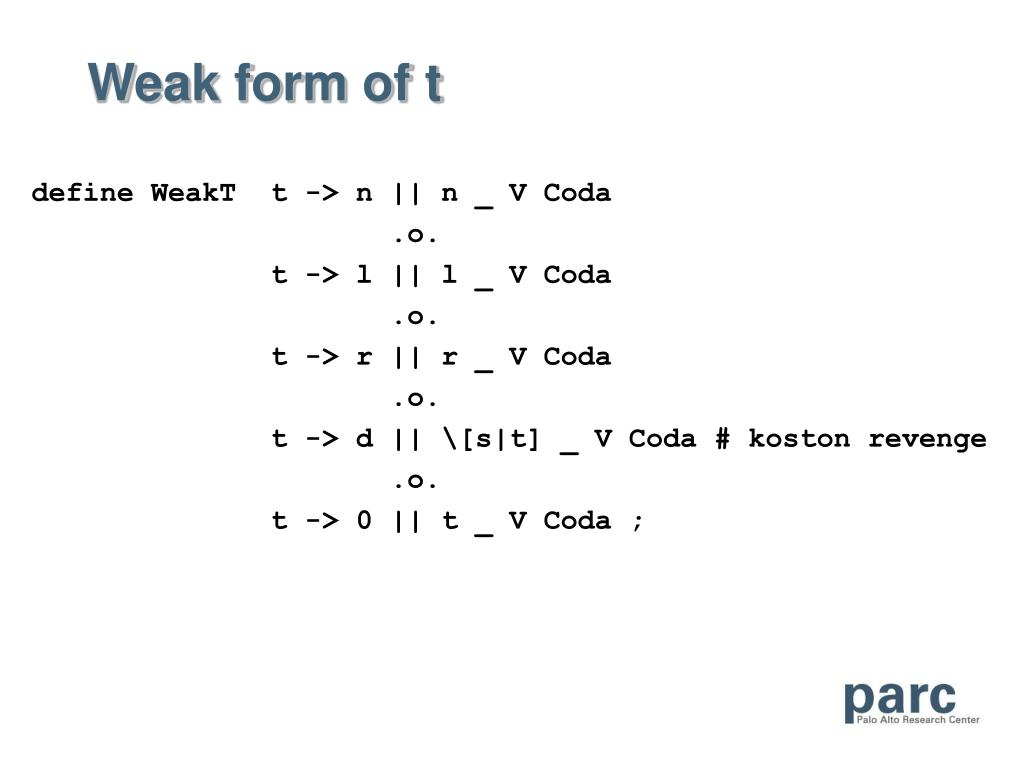 Weak form of t

define WeakT  t -> n || n _ V Coda
.o.
t -> l || l _ V Coda
.o.
t -> r || r _ V Coda
.o.
t -> d || \[s|t] _ V Coda # koston revenge
.o.
t -> 0 || t _ V Coda ;

parc
Palo Alto Research Center